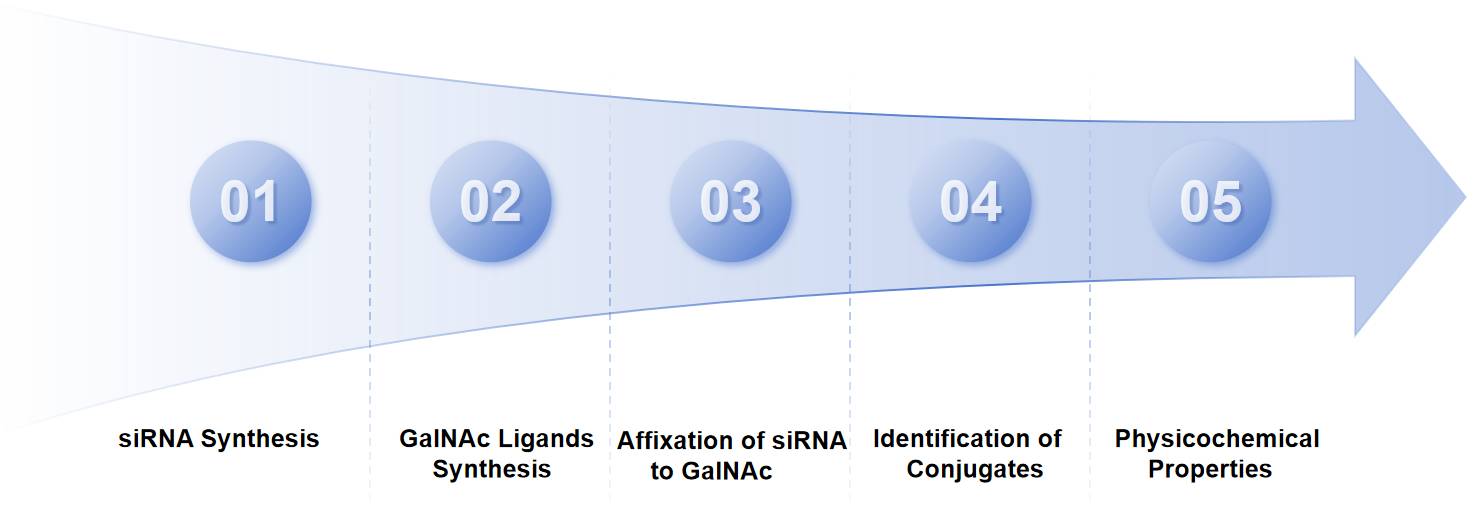 01

02

03

04

05

siRNA Synthesis

GalNAc Ligands Synthesis

Affixation of siRNA to GalNAc

Identification of Conjugates

Physicochemical Properties